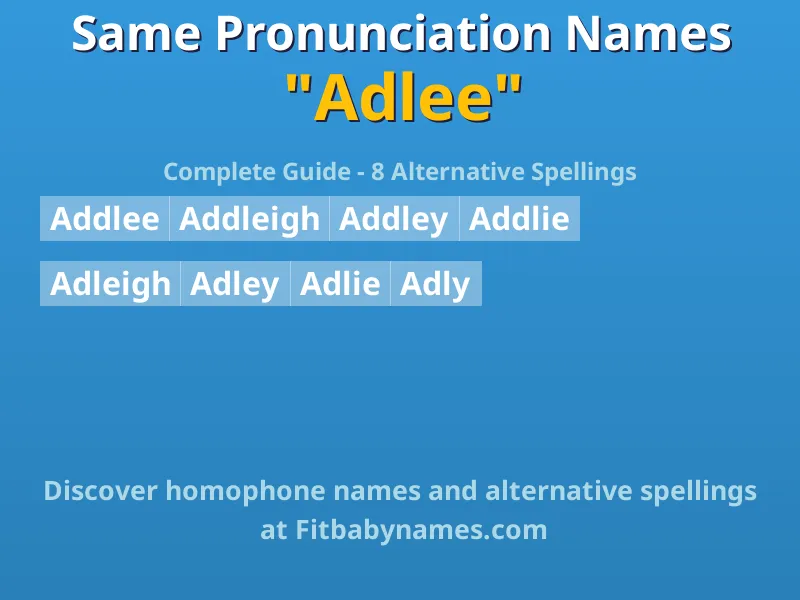 Same Pronunciation Names
"Adlee"

Complete Guide - 8 Alternative Spellings

Addlee Addleigh Addley Addlie

Adleigh Adley Adlie Adly

Discover homophone names and alternative spellings at Fitbabynames.com